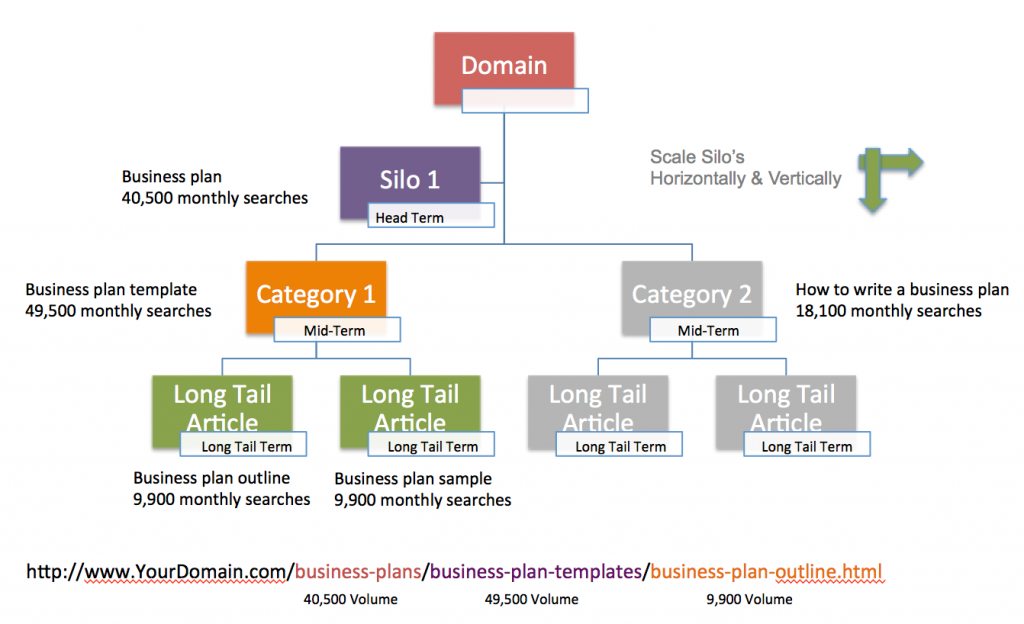 Domain

Business plan
40,500 monthly searches

Silo 1
Head Term

Scale Silo's
Horizontally & Vertically

Business plan template
49,500 monthly searches

Category 1
Mid-Term

Category 2
Mid-Term

How to write a business plan
18,100 monthly searches

Long Tail Article
Long Tail Term

Long Tail Article
Long Tail Term

Long Tail Article
Long Tail Term

Long Tail Article
Long Tail Term

Business plan outline
9,900 monthly searches

Business plan sample
9,900 monthly searches

http://www.YourDomain.com/business-plans/business-plan-templates/business-plan-outline.html

40,500 Volume
49,500 Volume
9,900 Volume